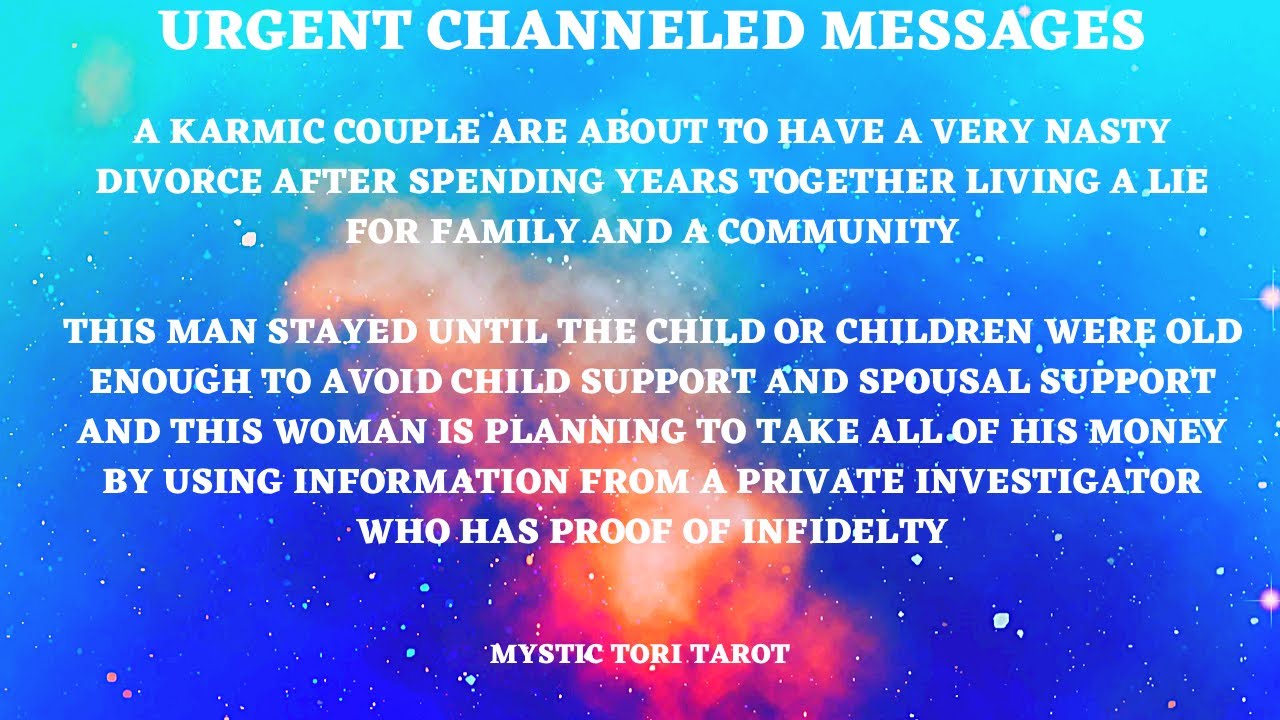 URGENT CHANNELED MESSAGES

A KARMIC COUPLE ARE ABOUT TO HAVE A VERY NASTY DIVORCE AFTER SPENDING YEARS TOGETHER LIVING A LIE FOR FAMILY AND A COMMUNITY

THIS MAN STAYED UNTIL THE CHILD OR CHILDREN WERE OLD ENOUGH TO AVOID CHILD SUPPORT AND SPOUSAL SUPPORT AND THIS WOMAN IS PLANNING TO TAKE ALL OF HIS MONEY BY USING INFORMATION FROM A PRIVATE INVESTIGATOR WHO HAS PROOF OF INFIDELTY

MYSTIC TORI TAROT